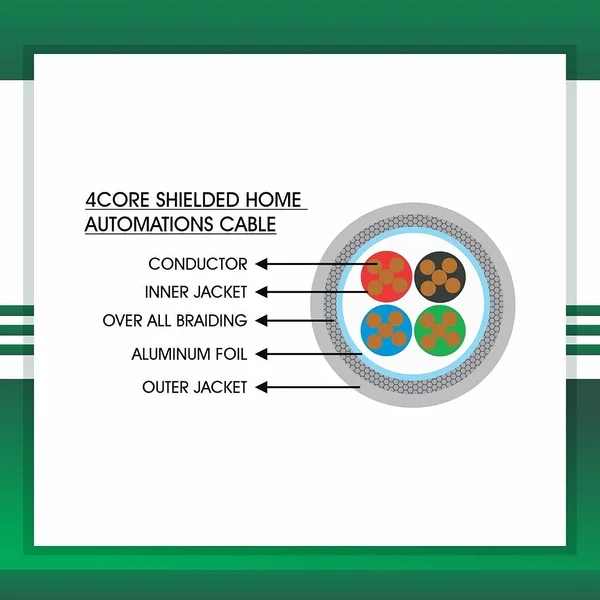 4CORE SHIELDED HOME AUTOMATIONS CABLE

CONDUCTOR
INNER JACKET
OVER ALL BRAIDING
ALUMINUM FOIL
OUTER JACKET